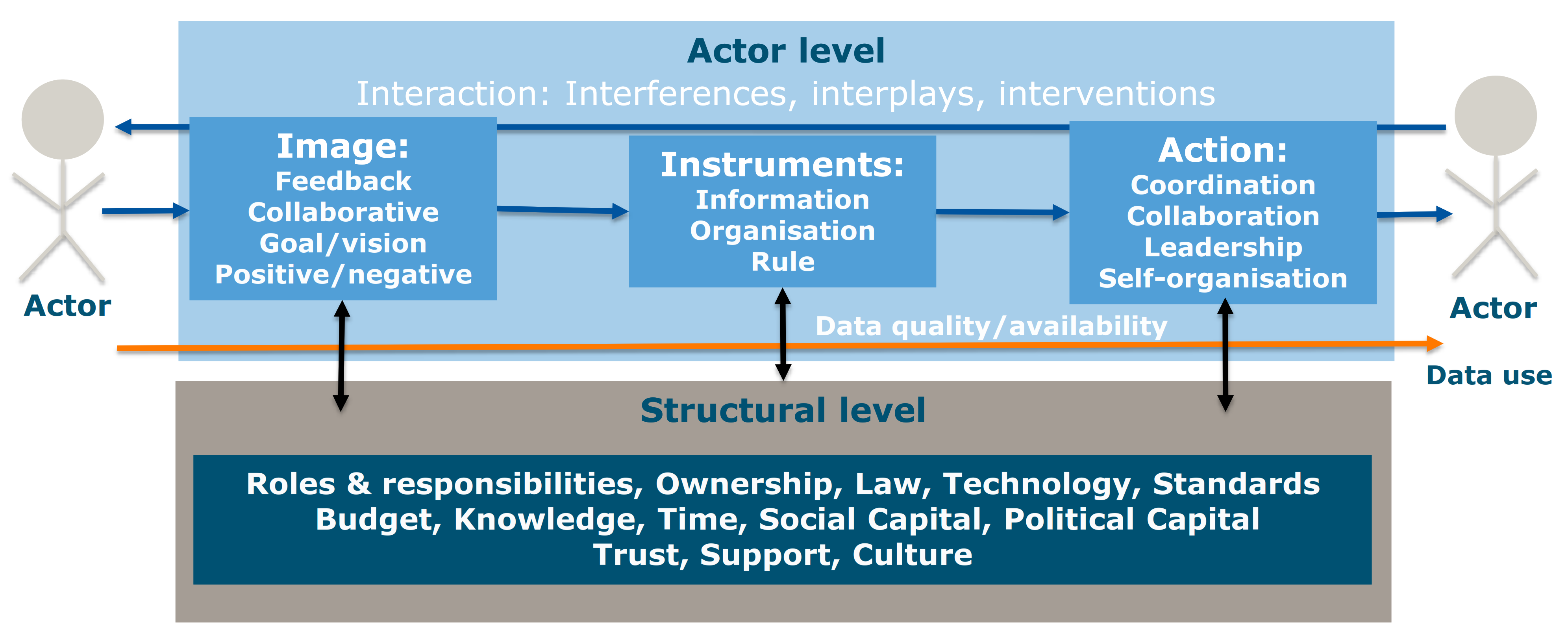 Actor level
Interaction: Interferences, interplays, interventions

Actor

Image:
Feedback
Collaborative
Goal/vision
Positive/negative

Instruments:
Information
Organisation
Rule

Action:
Coordination
Collaboration
Leadership
Self-organisation

Actor

Data quality/availability

Data use

Structural level

Roles & responsibilities, Ownership, Law, Technology, Standards
Budget, Knowledge, Time, Social Capital, Political Capital
Trust, Support, Culture